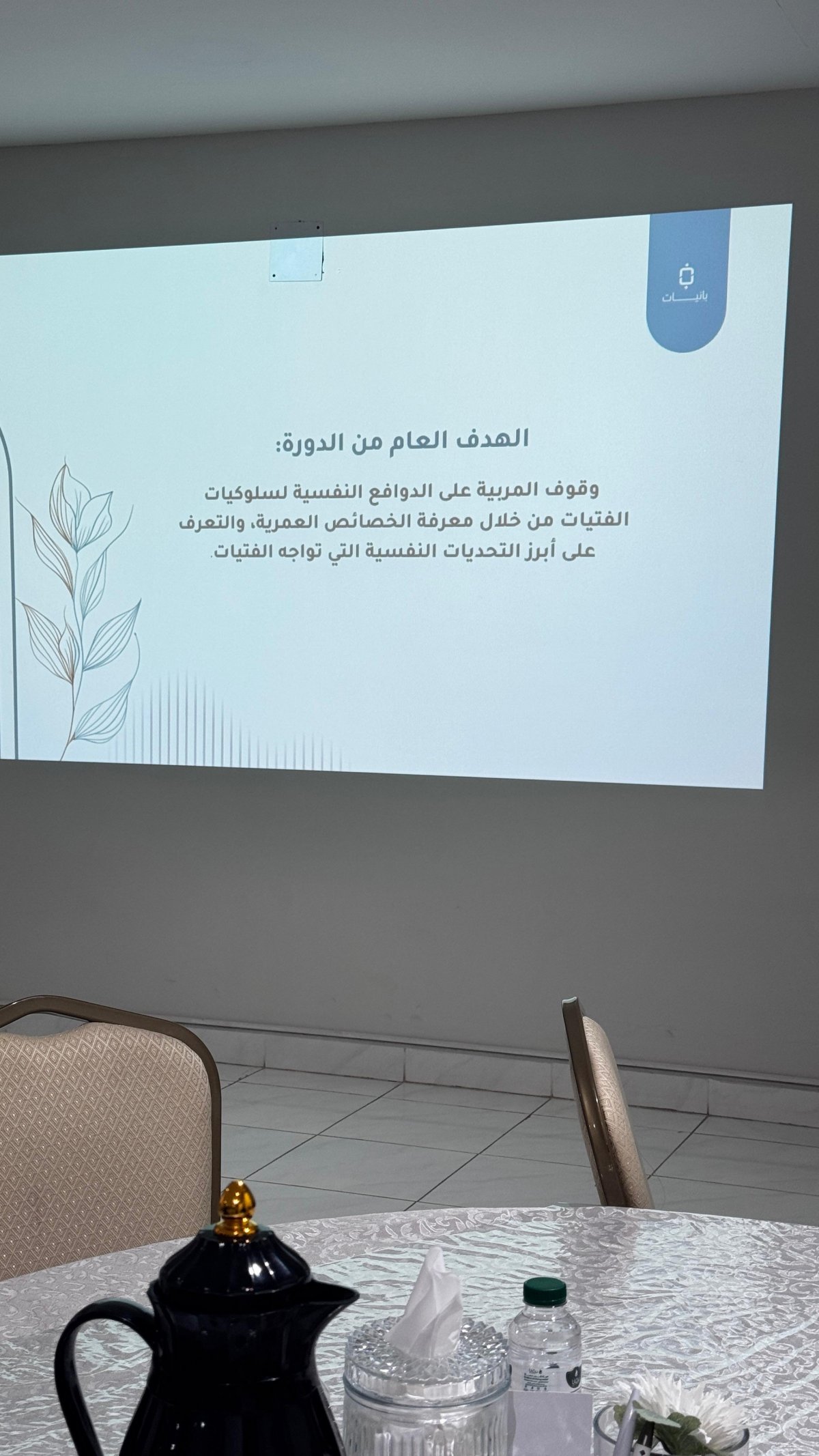 بانيات

الهدف العام من الدورة:

وقوف المربية على الدوافع النفسية لسلوكيات الفتيات من خلال معرفة الخصائص العمرية، والتعرف على أبرز التحديات النفسية التي تواجه الفتيات.